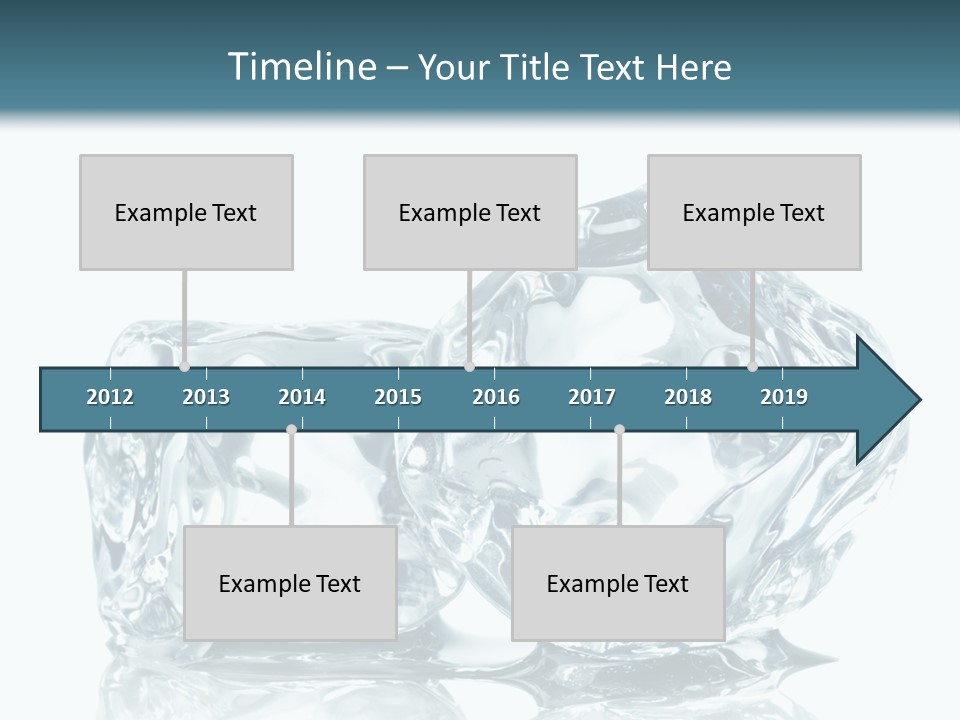 Timeline – Your Title Text Here

Example Text

Example Text

Example Text

2012 2013 2014 2015 2016 2017 2018 2019

Example Text

Example Text